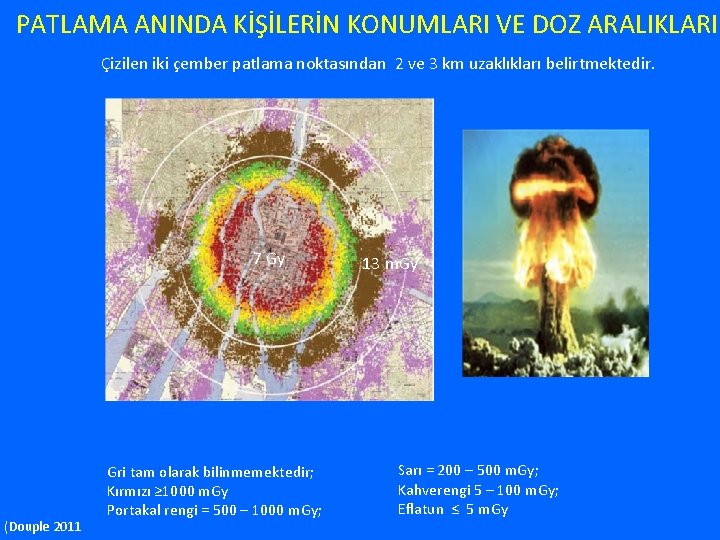 PATLAMA ANINDA KİŞİLERİN KONUMLARI VE DOZ ARALIKLARI

Çizilen iki çember patlama noktasından 2 ve 3 km uzaklıkları belirtmektedir.

7 Gy

13 mGy

Gri tam olarak bilinmemektedir;
Kırmızı ≥1000 mGy
Portakal rengi = 500 – 1000 mGy;

Sarı = 200 – 500 mGy;
Kahverengi 5 – 100 mGy;
Eflatun ≤ 5 mGy

(Douple 2011